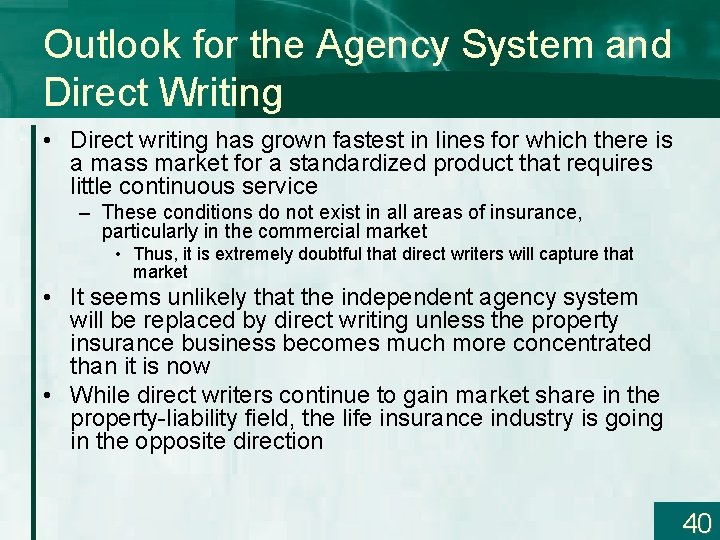 Outlook for the Agency System and Direct Writing

• Direct writing has grown fastest in lines for which there is a mass market for a standardized product that requires little continuous service

– These conditions do not exist in all areas of insurance, particularly in the commercial market

• Thus, it is extremely doubtful that direct writers will capture that market

• It seems unlikely that the independent agency system will be replaced by direct writing unless the property insurance business becomes much more concentrated than it is now

• While direct writers continue to gain market share in the property-liability field, the life insurance industry is going in the opposite direction

40